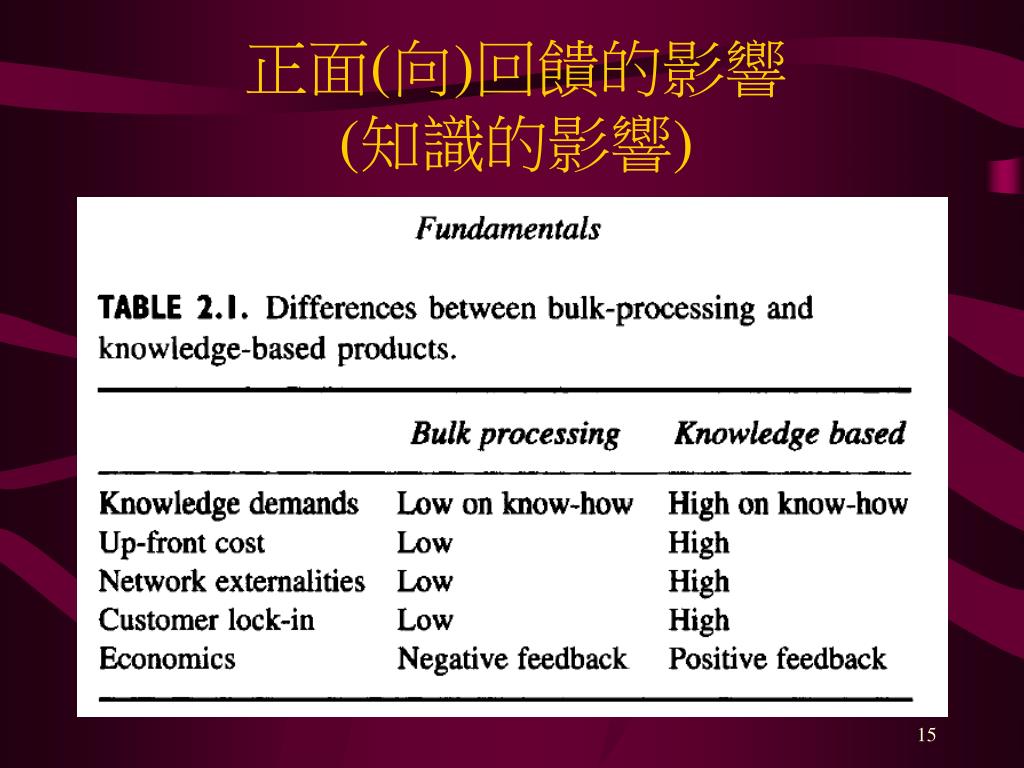 正面(向)回饋的影響
(知識的影響)

Fundamentals

TABLE 2.1. Differences between bulk-processing and knowledge-based products.

| | Bulk processing | Knowledge based |
|---|---|---|
| Knowledge demands | Low on know-how | High on know-how |
| Up-front cost | Low | High |
| Network externalities | Low | High |
| Customer lock-in | Low | High |
| Economics | Negative feedback | Positive feedback |

15